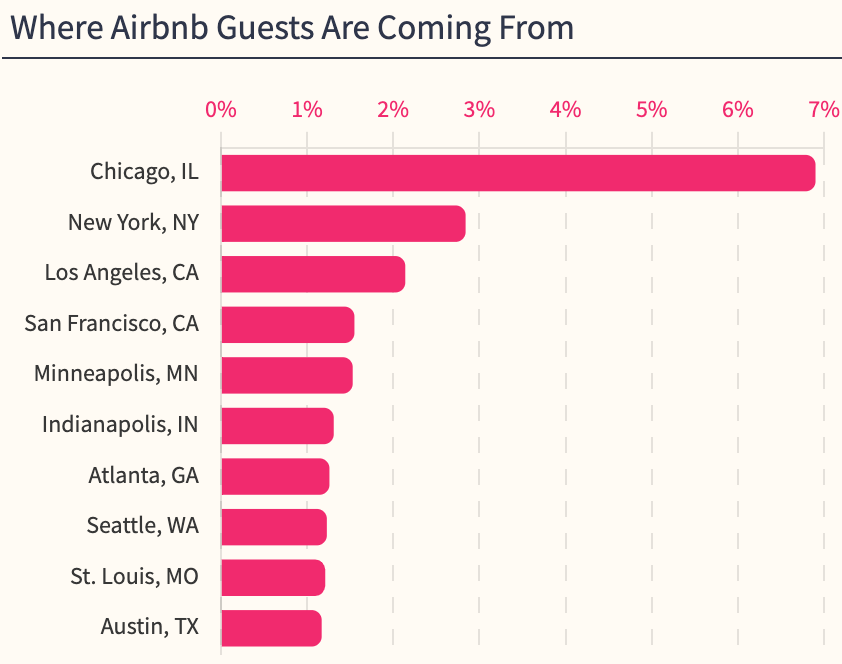 Where Airbnb Guests Are Coming From

0% 1% 2% 3% 4% 5% 6% 7%

Chicago, IL
New York, NY
Los Angeles, CA
San Francisco, CA
Minneapolis, MN
Indianapolis, IN
Atlanta, GA
Seattle, WA
St. Louis, MO
Austin, TX